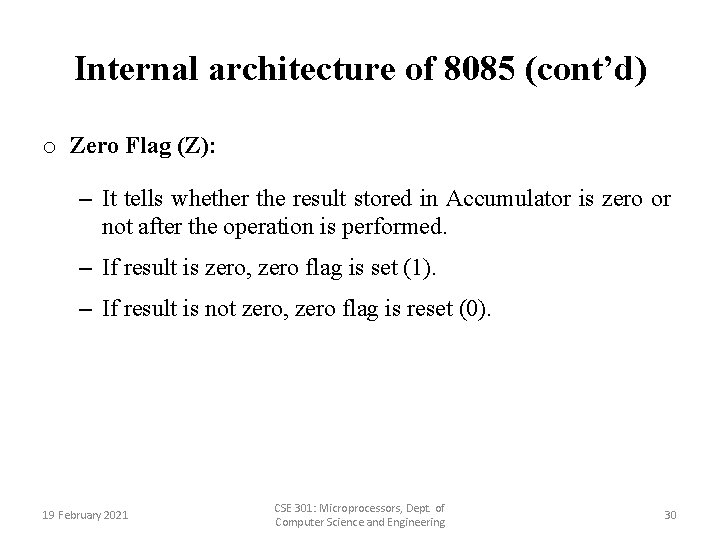 Internal architecture of 8085 (cont'd)

o Zero Flag (Z):

– It tells whether the result stored in Accumulator is zero or not after the operation is performed.

– If result is zero, zero flag is set (1).

– If result is not zero, zero flag is reset (0).

19 February 2021

CSE 301: Microprocessors, Dept. of Computer Science and Engineering

30